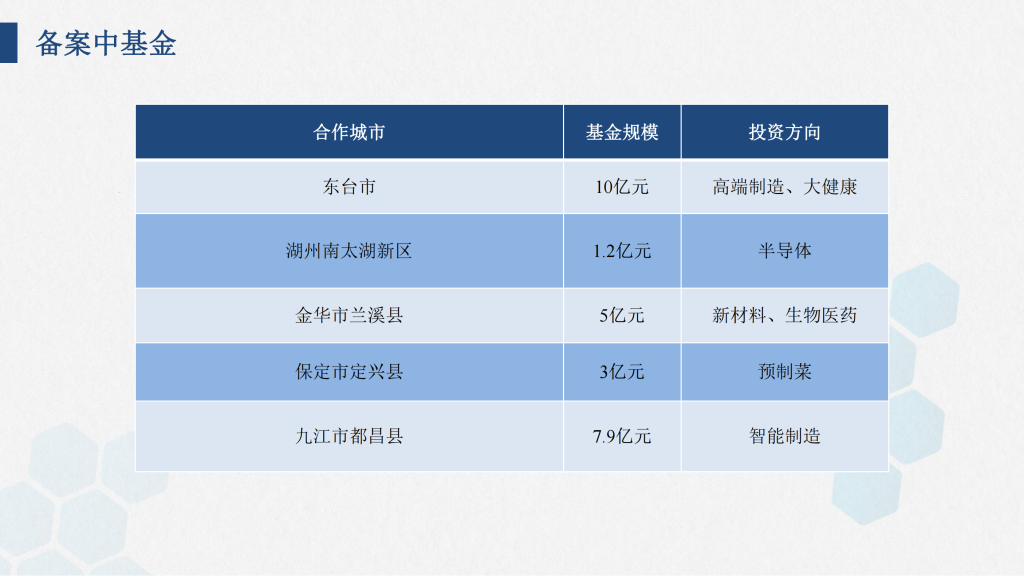 备案中基金

| 合作城市 | 基金规模 | 投资方向 |
|---|---|---|
| 东台市 | 10亿元 | 高端制造、大健康 |
| 湖州南太湖新区 | 1.2亿元 | 半导体 |
| 金华市兰溪县 | 5亿元 | 新材料、生物医药 |
| 保定市定兴县 | 3亿元 | 预制菜 |
| 九江市都昌县 | 7.9亿元 | 智能制造 |